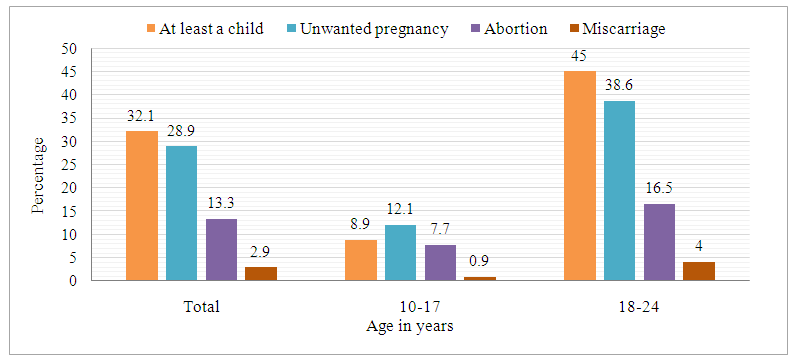 At least a child
Unwanted pregnancy
Abortion
Miscarriage

Percentage

50
45
40
35
30
25
20
15
10
5
0

32.1
28.9
13.3
2.9

8.9
12.1
7.7
0.9

45
38.6
16.5
4

Total
10-17
18-24

Age in years